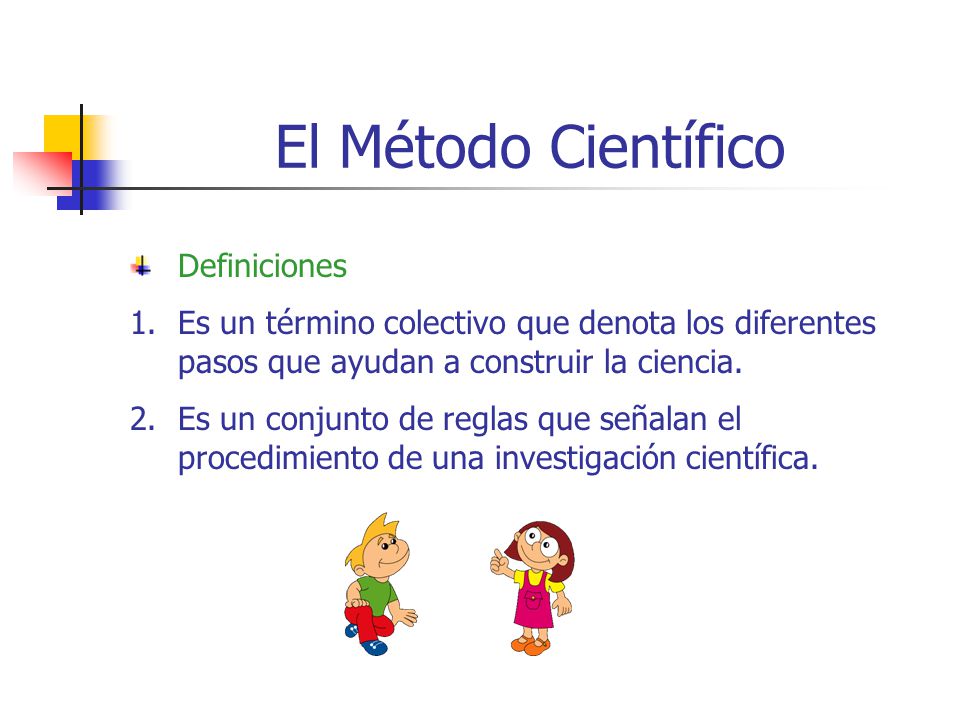 El Método Científico

Definiciones

1. Es un término colectivo que denota los diferentes pasos que ayudan a construir la ciencia.

2. Es un conjunto de reglas que señalan el procedimiento de una investigación científica.